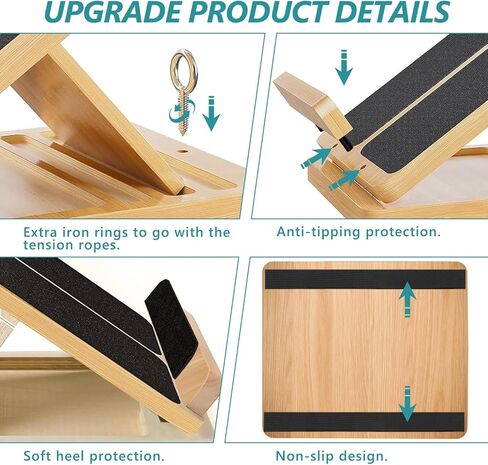 UPGRADE PRODUCT DETAILS

Extra iron rings to go with the tension ropes.

Anti-tipping protection.

Soft heel protection.

Non-slip design.